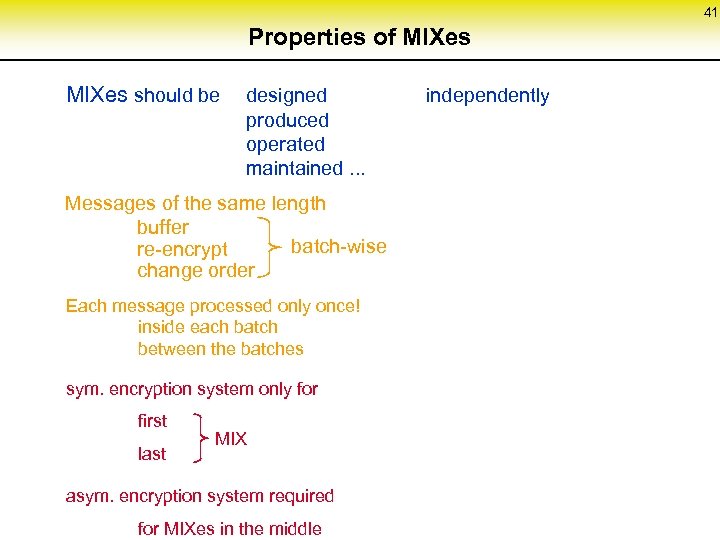 41

Properties of MIXes

MIXes should be designed independently
produced
operated
maintained ...

Messages of the same length
buffer
re-encrypt
change order
batch-wise

Each message processed only once!
inside each batch
between the batches

sym. encryption system only for
first
last
MIX

asym. encryption system required
for MIXes in the middle